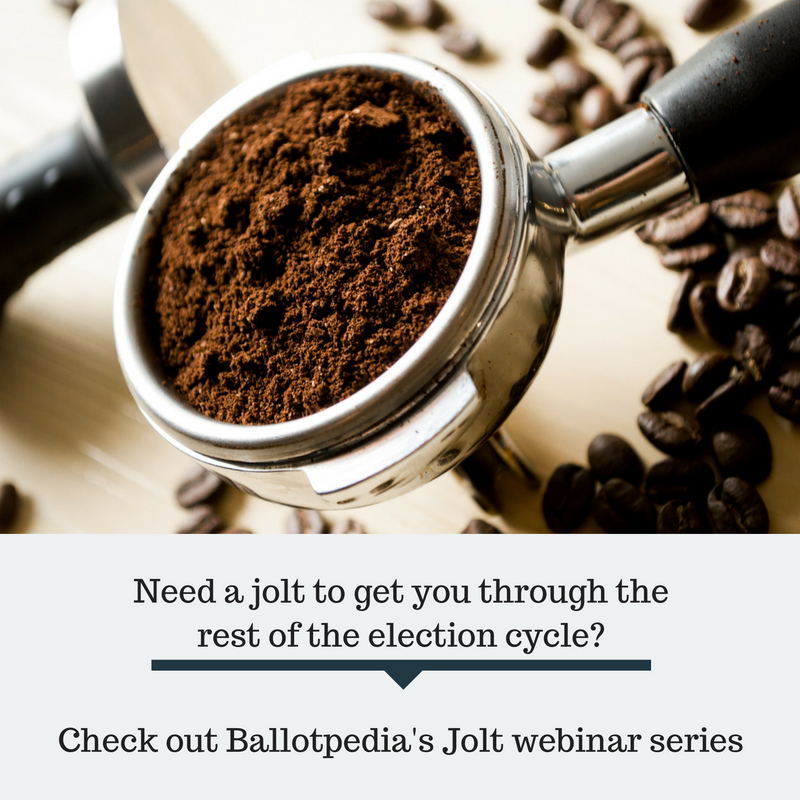 Need a jolt to get you through the rest of the election cycle?

Check out Ballotpedia's Jolt webinar series